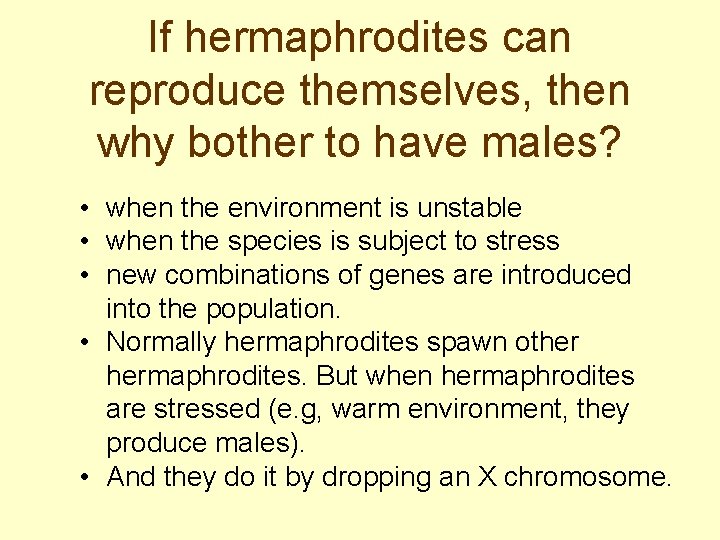 If hermaphrodites can reproduce themselves, then why bother to have males?

• when the environment is unstable
• when the species is subject to stress
• new combinations of genes are introduced into the population.
• Normally hermaphrodites spawn other hermaphrodites. But when hermaphrodites are stressed (e.g, warm environment, they produce males).
• And they do it by dropping an X chromosome.